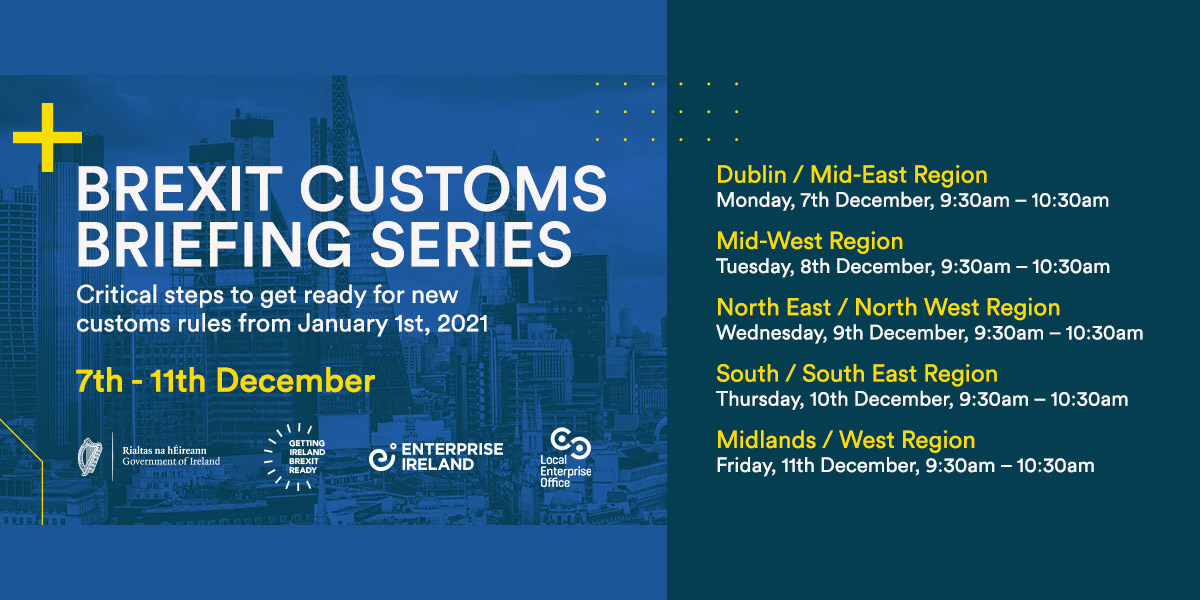 BREXIT CUSTOMS BRIEFING SERIES

Critical steps to get ready for new customs rules from January 1st, 2021

7th - 11th December

Rialtas na hÉireann
Government of Ireland

GETTING IRELAND BREXIT READY

ENTERPRISE IRELAND

Local Enterprise Office

Dublin / Mid-East Region
Monday, 7th December, 9:30am – 10:30am

Mid-West Region
Tuesday, 8th December, 9:30am – 10:30am

North East / North West Region
Wednesday, 9th December, 9:30am – 10:30am

South / South East Region
Thursday, 10th December, 9:30am – 10:30am

Midlands / West Region
Friday, 11th December, 9:30am – 10:30am